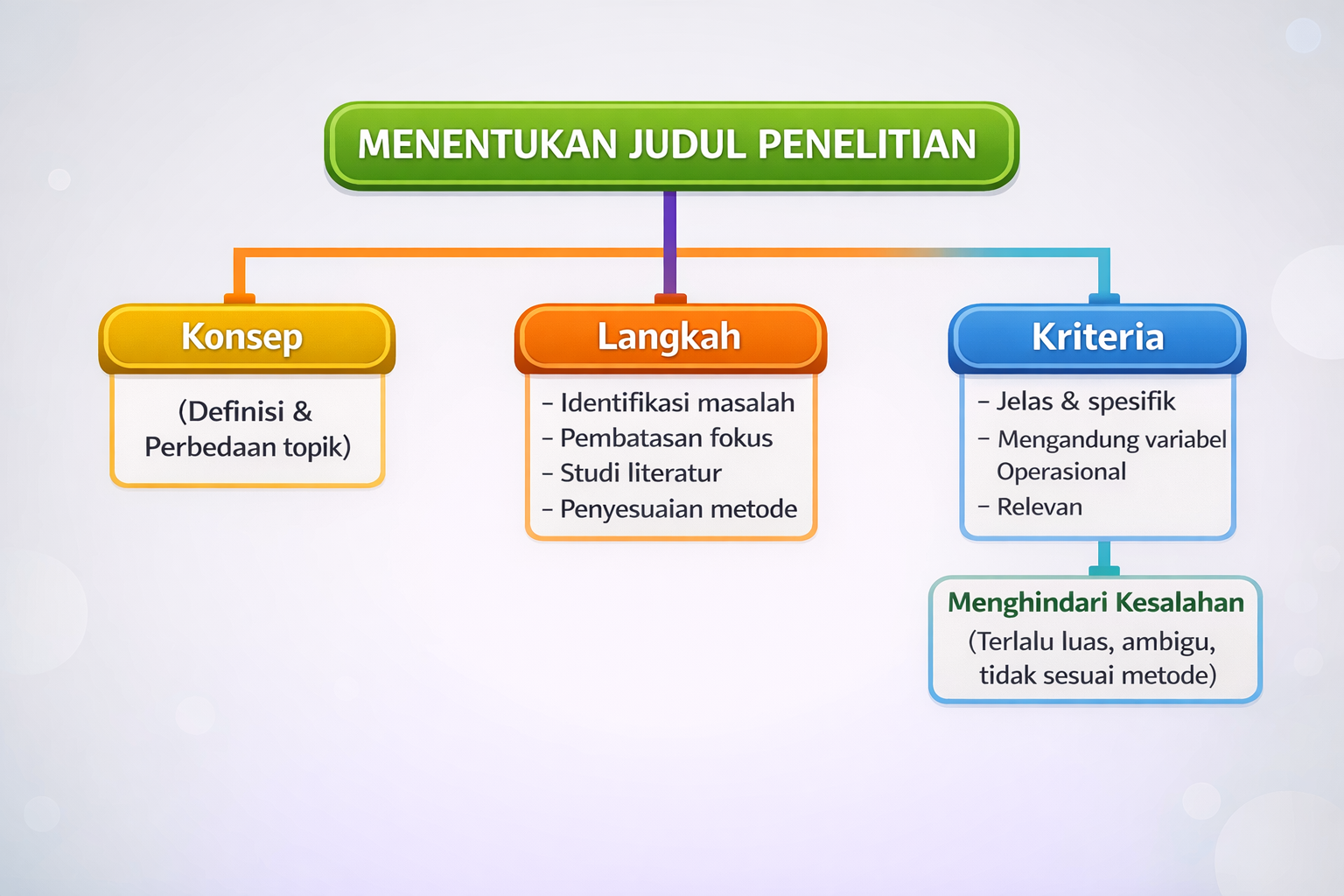 MENENTUKAN JUDUL PENELITIAN

Konsep

(Definisi & Perbedaan topik)

Langkah

– Identifikasi masalah
– Pembatasan fokus
– Studi literatur
– Penyesuaian metode

Kriteria

– Jelas & spesifik
– Mengandung variabel Operasional
– Relevan

Menghindari Kesalahan
(Terlalu luas, ambigu, tidak sesuai metode)